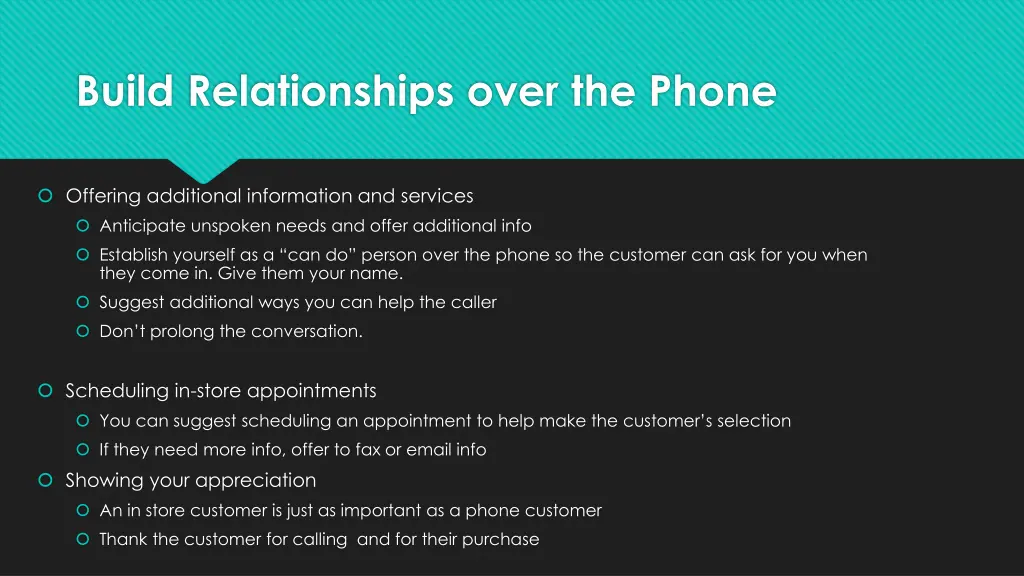 Build Relationships over the Phone

Offering additional information and services

Anticipate unspoken needs and offer additional info

Establish yourself as a “can do” person over the phone so the customer can ask for you when they come in. Give them your name.

Suggest additional ways you can help the caller

Don’t prolong the conversation.

Scheduling in-store appointments

You can suggest scheduling an appointment to help make the customer’s selection

If they need more info, offer to fax or email info

Showing your appreciation

An in store customer is just as important as a phone customer

Thank the customer for calling and for their purchase